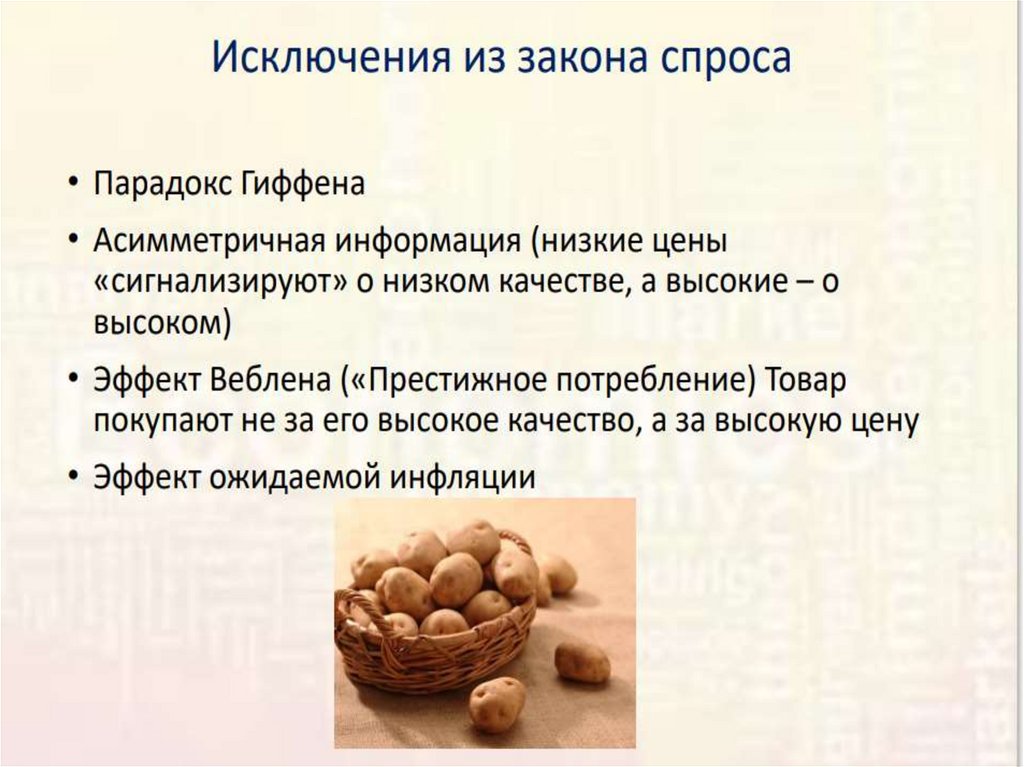 Исключения из закона спроса

• Парадокс Гиффена
• Асимметричная информация (низкие цены «сигнализируют» о низком качестве, а высокие – о высоком)
• Эффект Веблена («Престижное потребление) Товар покупают не за его высокое качество, а за высокую цену
• Эффект ожидаемой инфляции